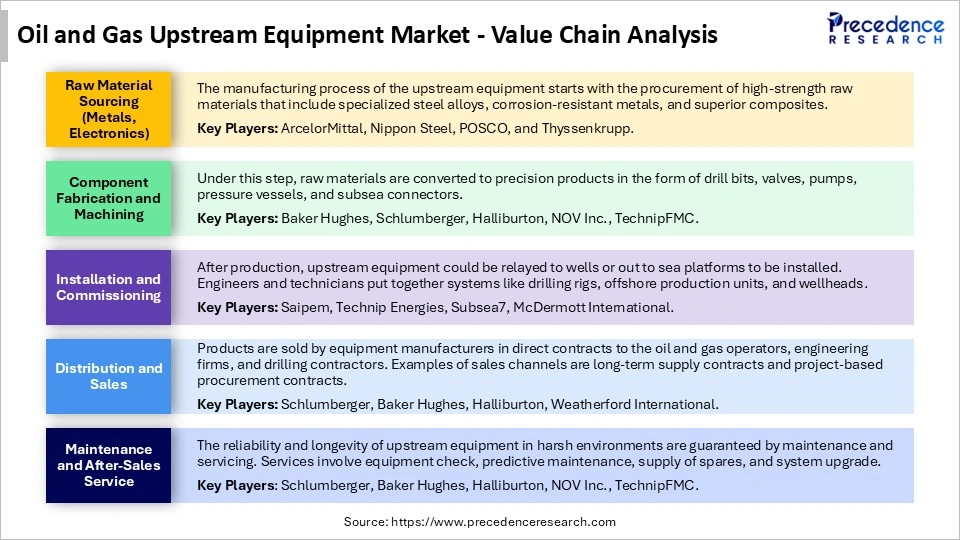 Oil and Gas Upstream Equipment Market - Value Chain Analysis

Precedence RESEARCH

Raw Material Sourcing (Metals, Electronics)

The manufacturing process of the upstream equipment starts with the procurement of high-strength raw materials that include specialized steel alloys, corrosion-resistant metals, and superior composites.

Key Players: ArcelorMittal, Nippon Steel, POSCO, and Thyssenkrupp.

Component Fabrication and Machining

Under this step, raw materials are converted to precision products in the form of drill bits, valves, pumps, pressure vessels, and subsea connectors.

Key Players: Baker Hughes, Schlumberger, Halliburton, NOV Inc., TechnipFMC.

Installation and Commissioning

After production, upstream equipment could be relayed to wells or out to sea platforms to be installed. Engineers and technicians put together systems like drilling rigs, offshore production units, and wellheads.

Key Players: Saipem, Technip Energies, Subsea7, McDermott International.

Distribution and Sales

Products are sold by equipment manufacturers in direct contracts to the oil and gas operators, engineering firms, and drilling contractors. Examples of sales channels are long-term supply contracts and project-based procurement contracts.

Key Players: Schlumberger, Baker Hughes, Halliburton, Weatherford International.

Maintenance and After-Sales Service

The reliability and longevity of upstream equipment in harsh environments are guaranteed by maintenance and servicing. Services involve equipment check, predictive maintenance, supply of spares, and system upgrade.

Key Players: Schlumberger, Baker Hughes, Halliburton, NOV Inc., TechnipFMC.

Source: https://www.precedenceresearch.com